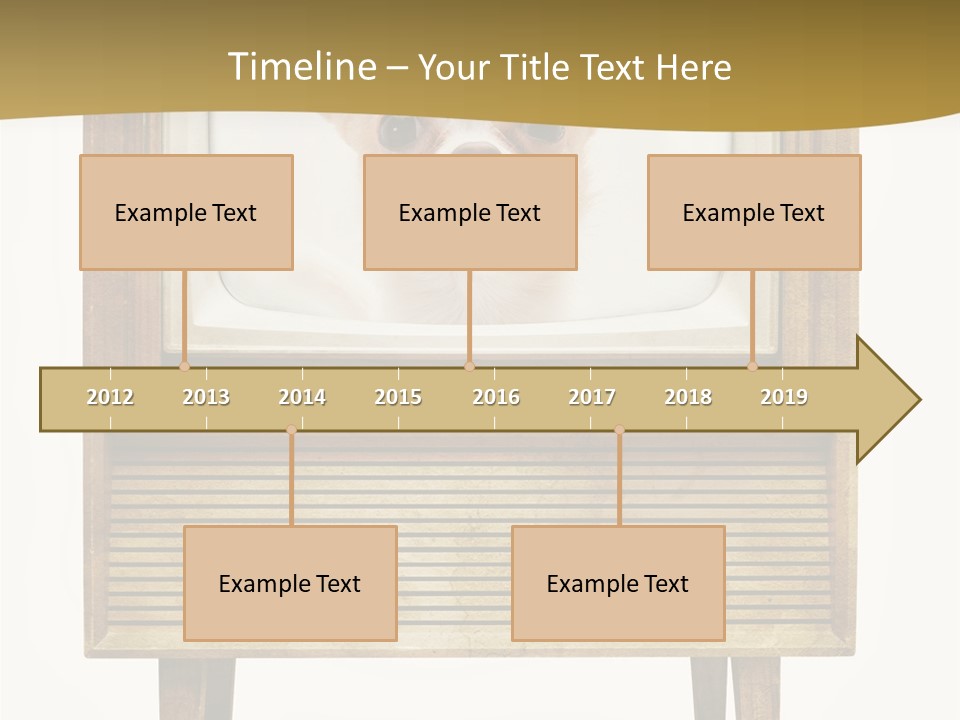 Timeline – Your Title Text Here

Example Text

Example Text

Example Text

2012 2013 2014 2015 2016 2017 2018 2019

Example Text

Example Text